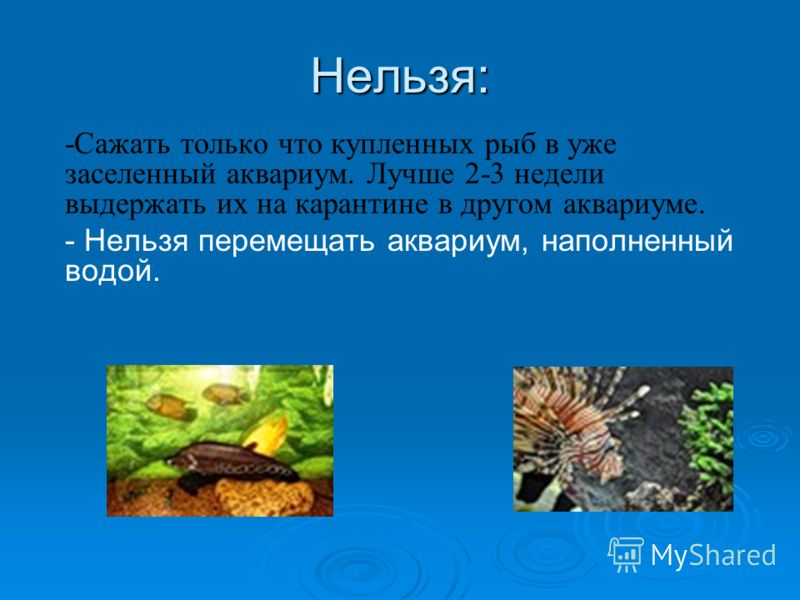 Нельзя:

-Сажать только что купленных рыб в уже заселенный аквариум. Лучше 2-3 недели выдержать их на карантине в другом аквариуме.

- Нельзя перемещать аквариум, наполненный водой.

MyShared